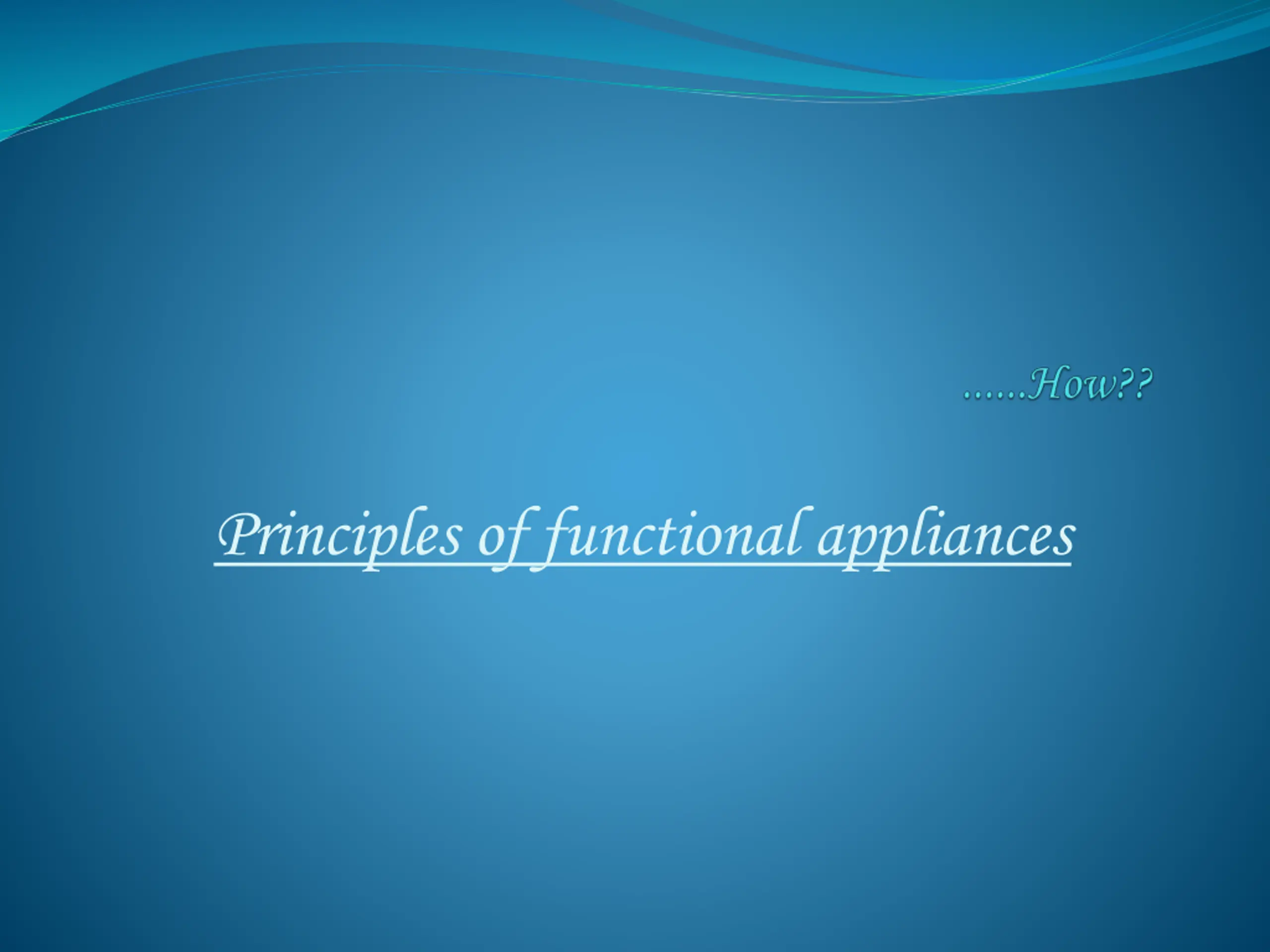 ……How??

Principles of functional appliances